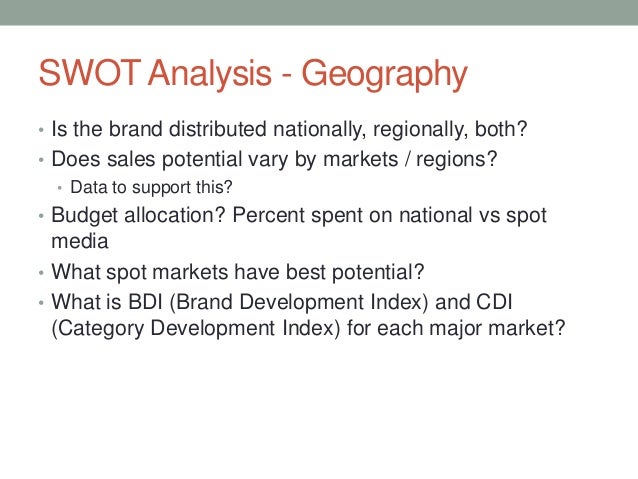 SWOT Analysis - Geography

• Is the brand distributed nationally, regionally, both?
• Does sales potential vary by markets / regions?
  • Data to support this?
• Budget allocation? Percent spent on national vs spot media
• What spot markets have best potential?
• What is BDI (Brand Development Index) and CDI (Category Development Index) for each major market?